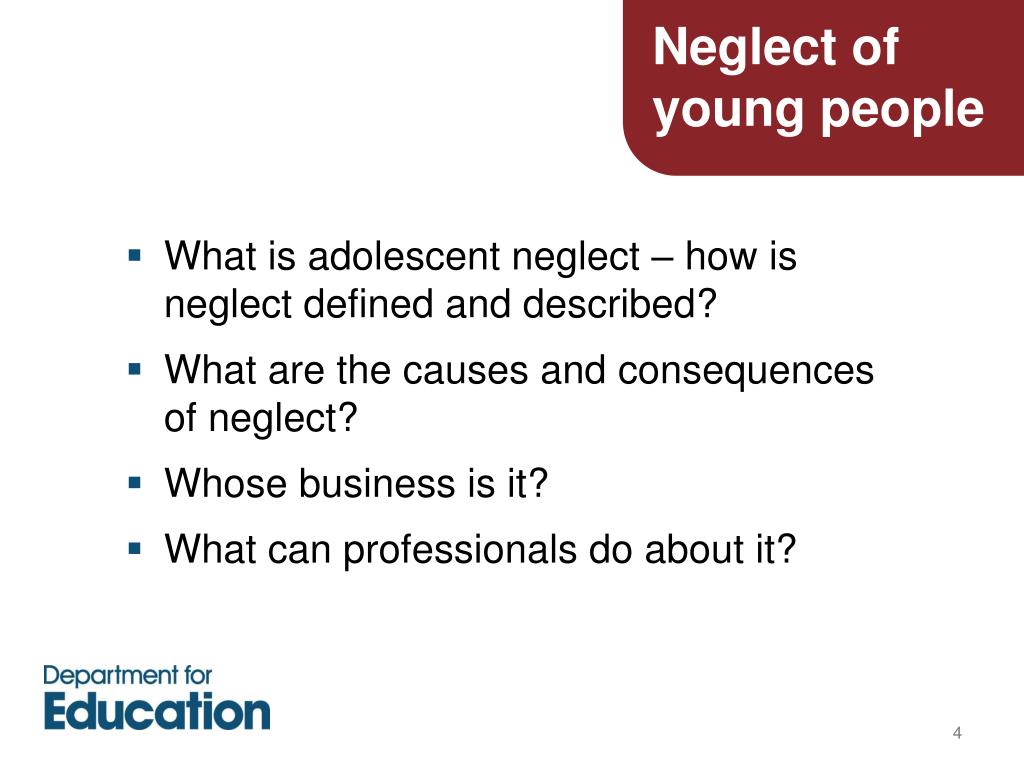 Neglect of young people

▪ What is adolescent neglect – how is neglect defined and described?
▪ What are the causes and consequences of neglect?
▪ Whose business is it?
▪ What can professionals do about it?

Department for Education

4